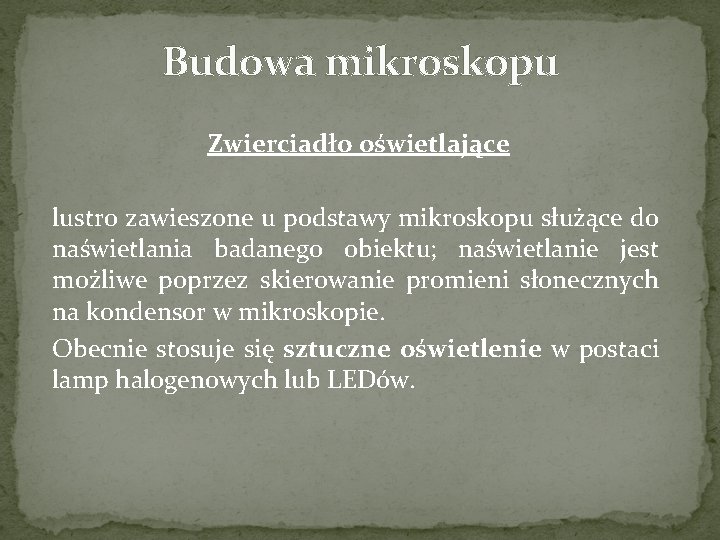 Budowa mikroskopu

Zwierciadło oświetlające

lustro zawieszone u podstawy mikroskopu służące do naświetlania badanego obiektu; naświetlanie jest możliwe poprzez skierowanie promieni słonecznych na kondensor w mikroskopie.

Obecnie stosuje się sztuczne oświetlenie w postaci lamp halogenowych lub LEDów.